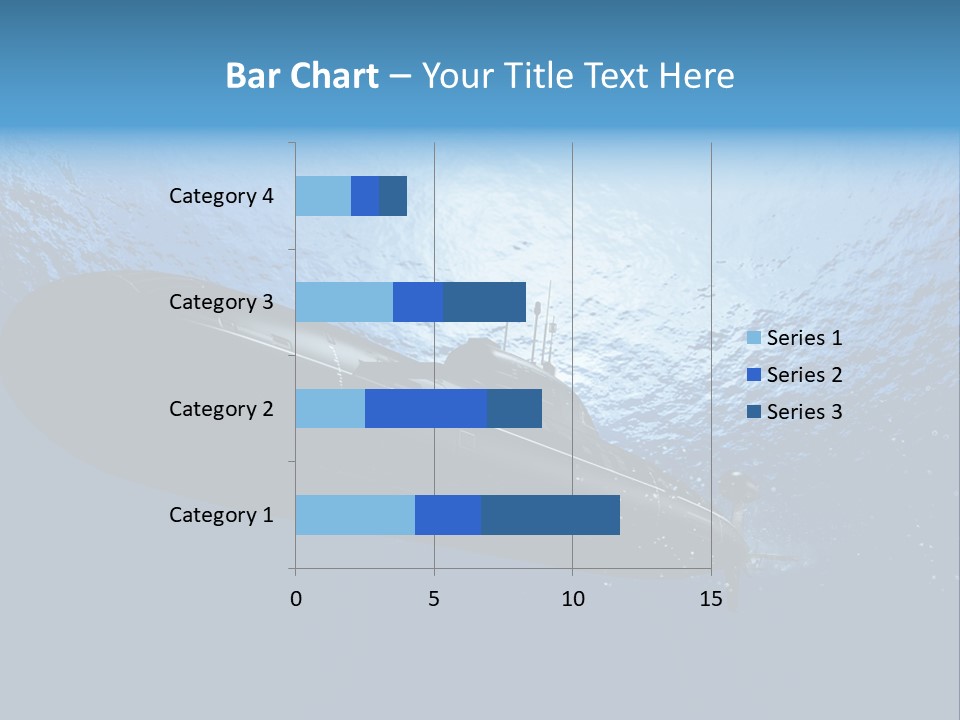 Bar Chart – Your Title Text Here

Category 4
Category 3
Category 2
Category 1

0
5
10
15

Series 1
Series 2
Series 3